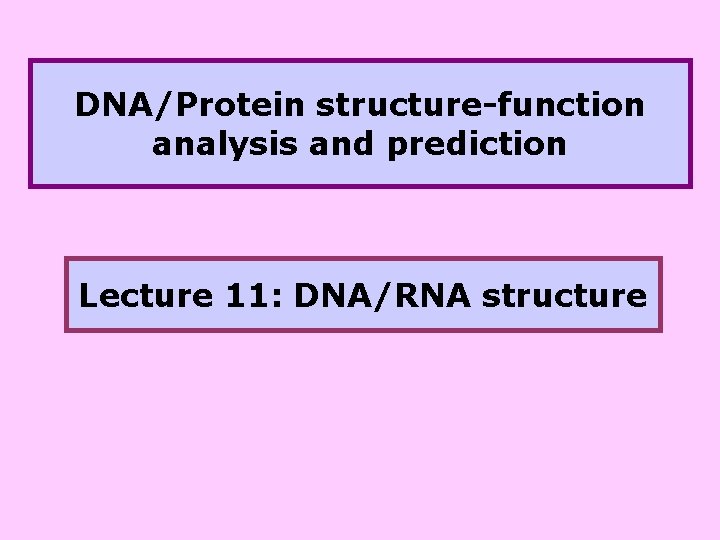 DNA/Protein structure-function analysis and prediction

Lecture 11: DNA/RNA structure